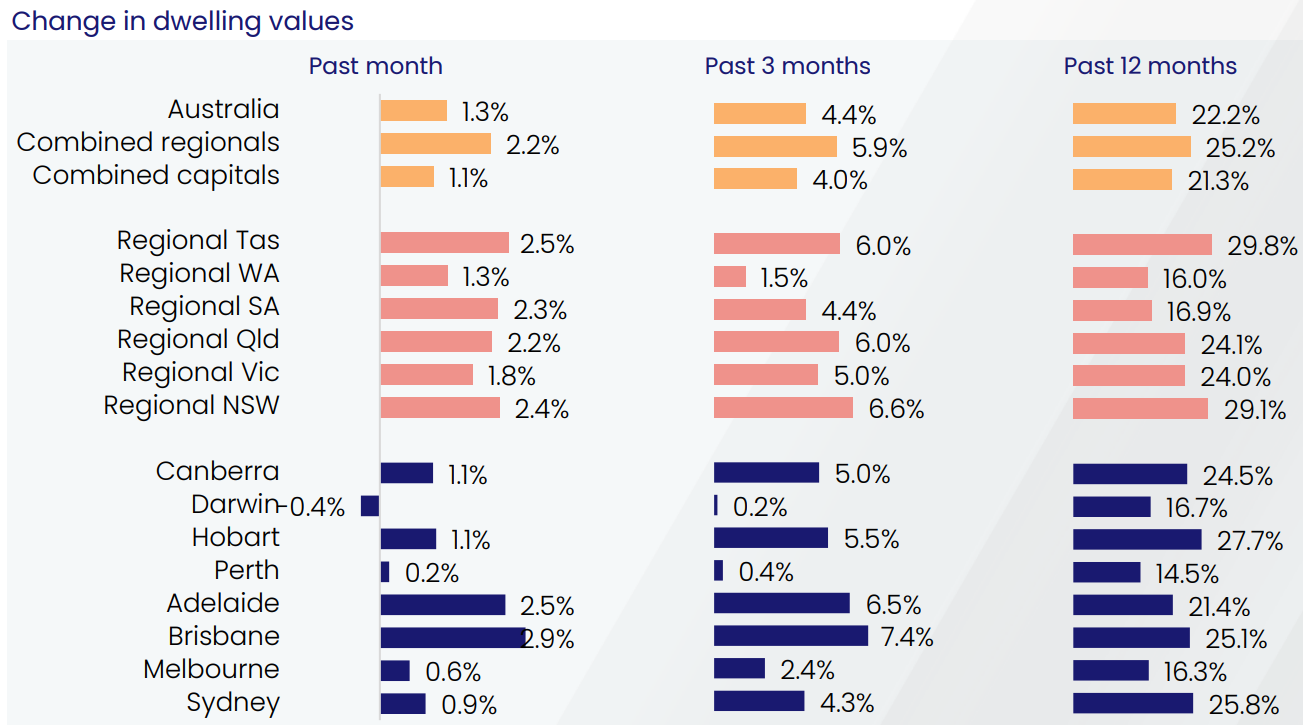 Change in dwelling values

|  | Past month | Past 3 months | Past 12 months |
|---|---|---|---|
| Australia | 1.3% | 4.4% | 22.2% |
| Combined regionals | 2.2% | 5.9% | 25.2% |
| Combined capitals | 1.1% | 4.0% | 21.3% |
| Regional Tas | 2.5% | 6.0% | 29.8% |
| Regional WA | 1.3% | 1.5% | 16.0% |
| Regional SA | 2.3% | 4.4% | 16.9% |
| Regional Qld | 2.2% | 6.0% | 24.1% |
| Regional Vic | 1.8% | 5.0% | 24.0% |
| Regional NSW | 2.4% | 6.6% | 29.1% |
| Canberra | 1.1% | 5.0% | 24.5% |
| Darwin | -0.4% | 0.2% | 16.7% |
| Hobart | 1.1% | 5.5% | 27.7% |
| Perth | 0.2% | 0.4% | 14.5% |
| Adelaide | 2.5% | 6.5% | 21.4% |
| Brisbane | 2.9% | 7.4% | 25.1% |
| Melbourne | 0.6% | 2.4% | 16.3% |
| Sydney | 0.9% | 4.3% | 25.8% |